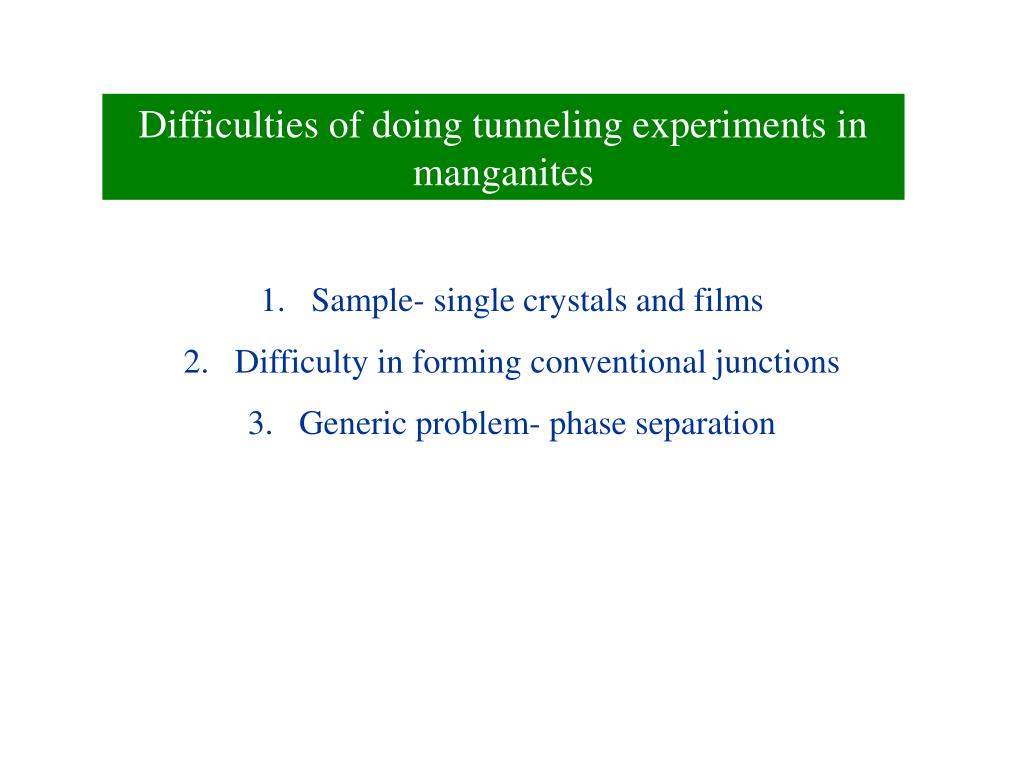 Difficulties of doing tunneling experiments in manganites

1. Sample- single crystals and films
2. Difficulty in forming conventional junctions
3. Generic problem- phase separation